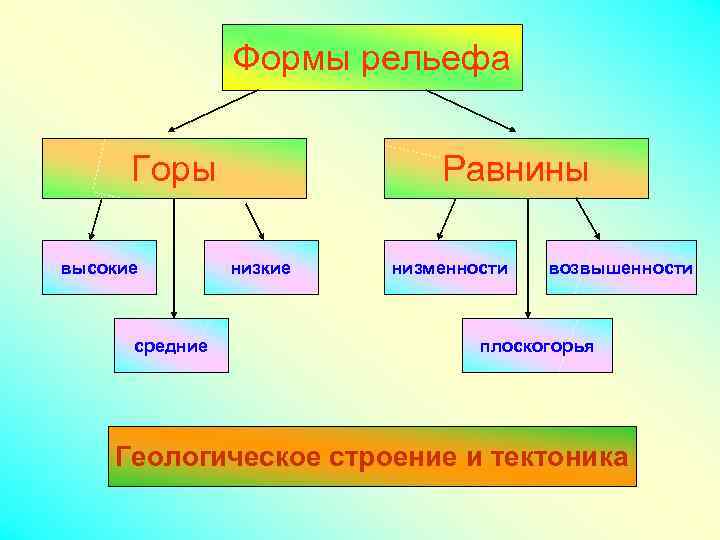 Формы рельефа

Горы

Равнины

высокие

низкие

средние

низменности

возвышенности

плоскогорья

Геологическое строение и тектоника